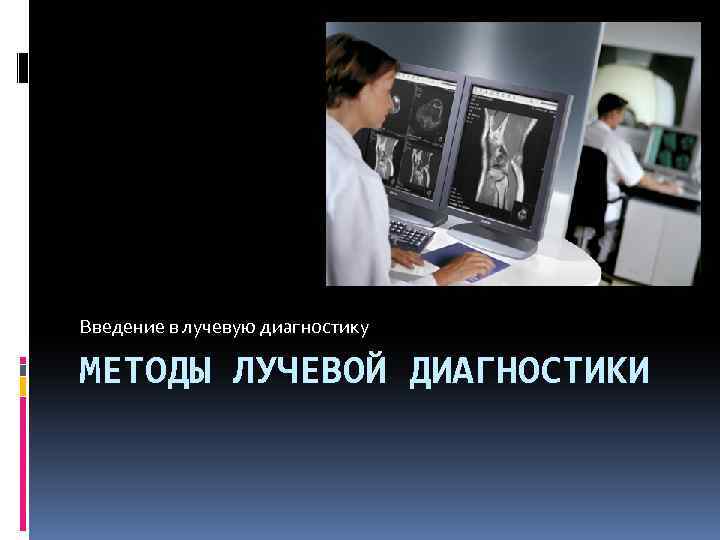 Введение в лучевую диагностику

МЕТОДЫ ЛУЧЕВОЙ ДИАГНОСТИКИ